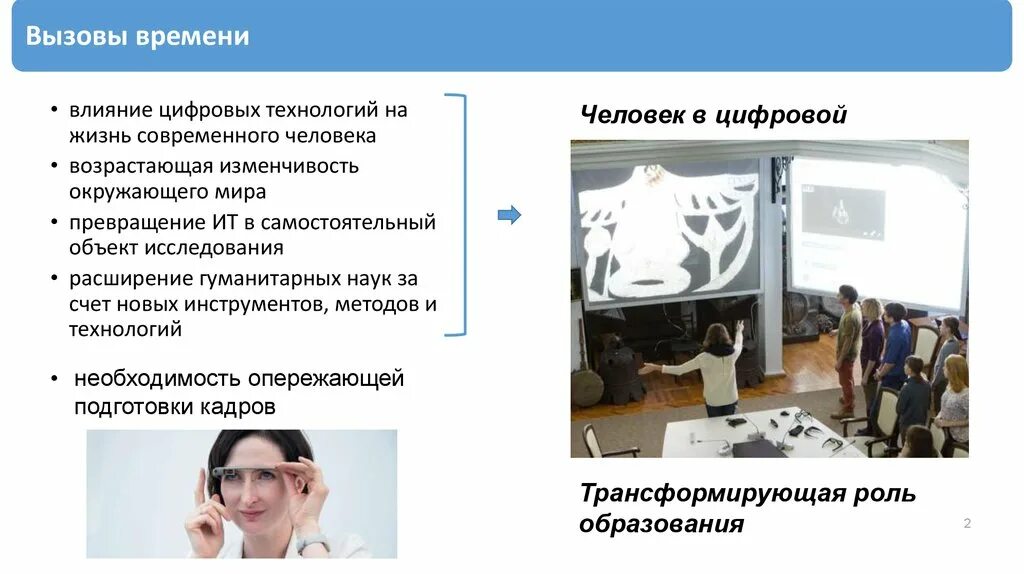 Вызовы времени

• влияние цифровых технологий на жизнь современного человека
• возрастающая изменчивость окружающего мира
• превращение ИТ в самостоятельный объект исследования
• расширение гуманитарных наук за счет новых инструментов, методов и технологий

• необходимость опережающей подготовки кадров

Человек в цифровой

Трансформирующая роль образования

2